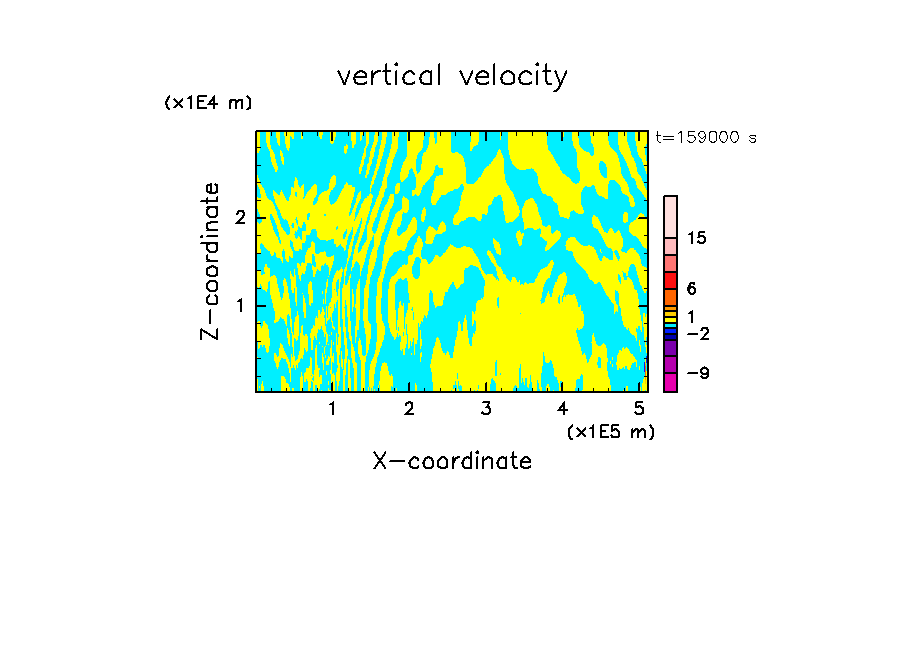 vertical velocity

(x1E4 m)

t=159000 s

Z-coordinate

2

1

15

6

1

−2

−9

1 2 3 4 5

(x1E5 m)

X-coordinate